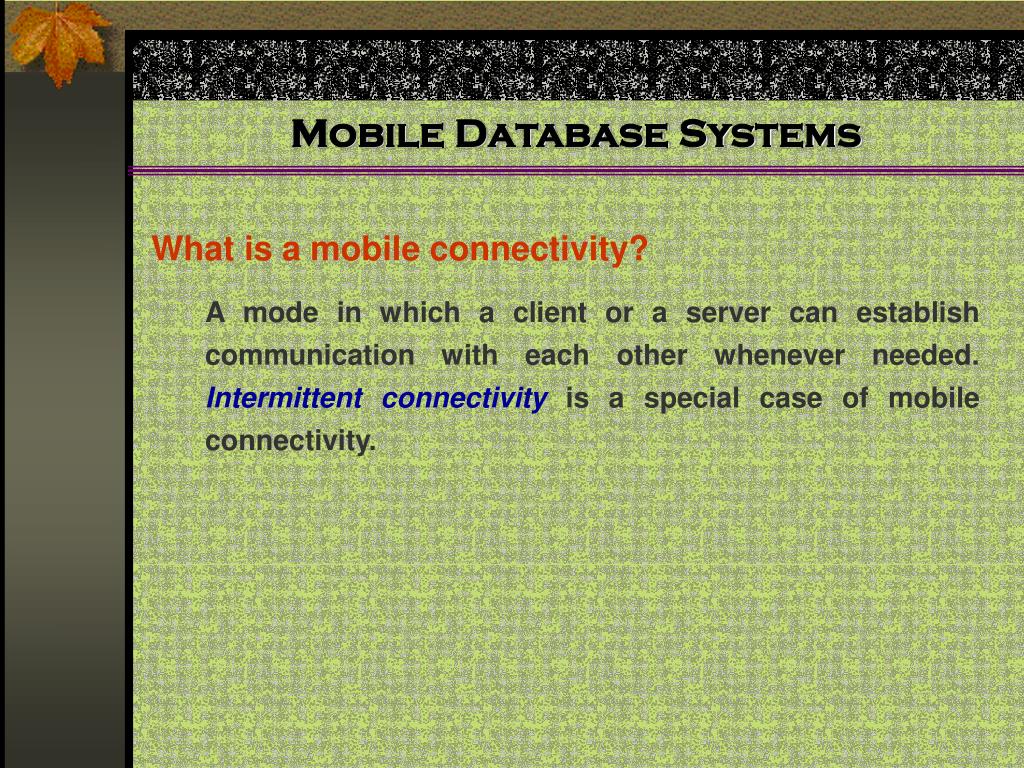 Mobile Database Systems

What is a mobile connectivity?

A mode in which a client or a server can establish communication with each other whenever needed. Intermittent connectivity is a special case of mobile connectivity.